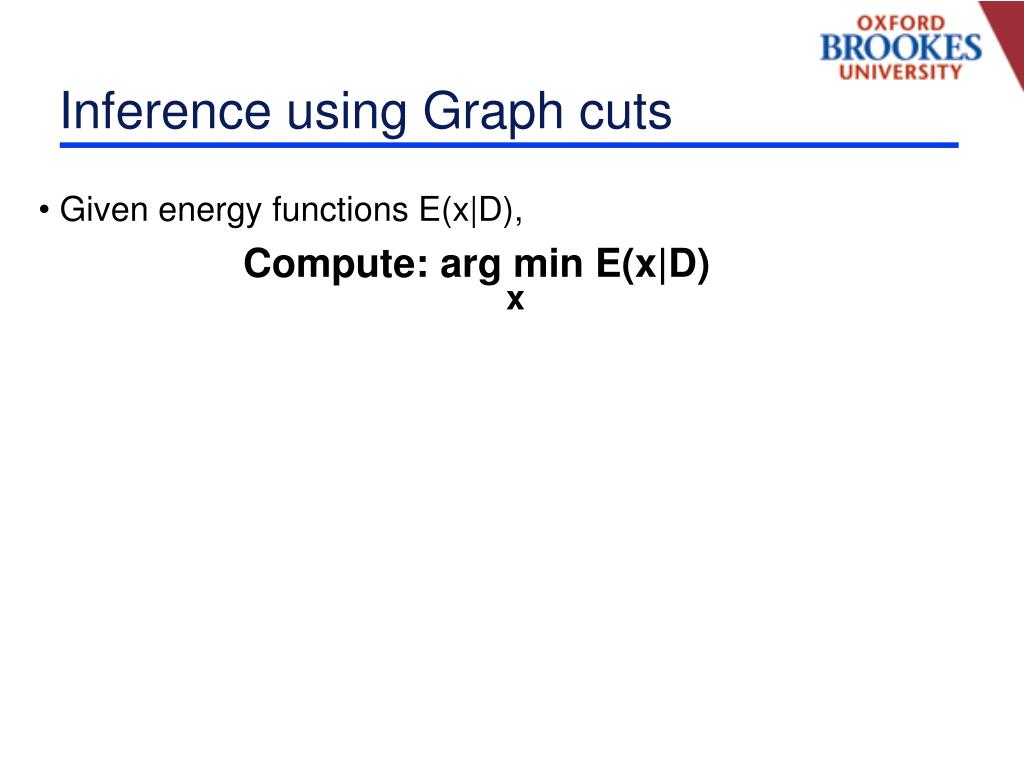 OXFORD BROOKES UNIVERSITY

Inference using Graph cuts

• Given energy functions E(x|D),

Compute: $\arg\min_{x} E(x|D)$